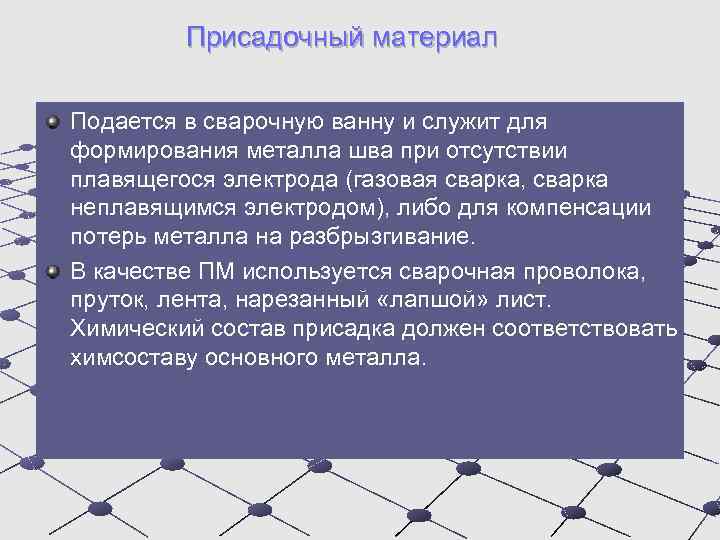 Присадочный материал

Подается в сварочную ванну и служит для формирования металла шва при отсутствии плавящегося электрода (газовая сварка, сварка неплавящимся электродом), либо для компенсации потерь металла на разбрызгивание.

В качестве ПМ используется сварочная проволока, пруток, лента, нарезанный «лапшой» лист. Химический состав присадка должен соответствовать химсоставу основного металла.